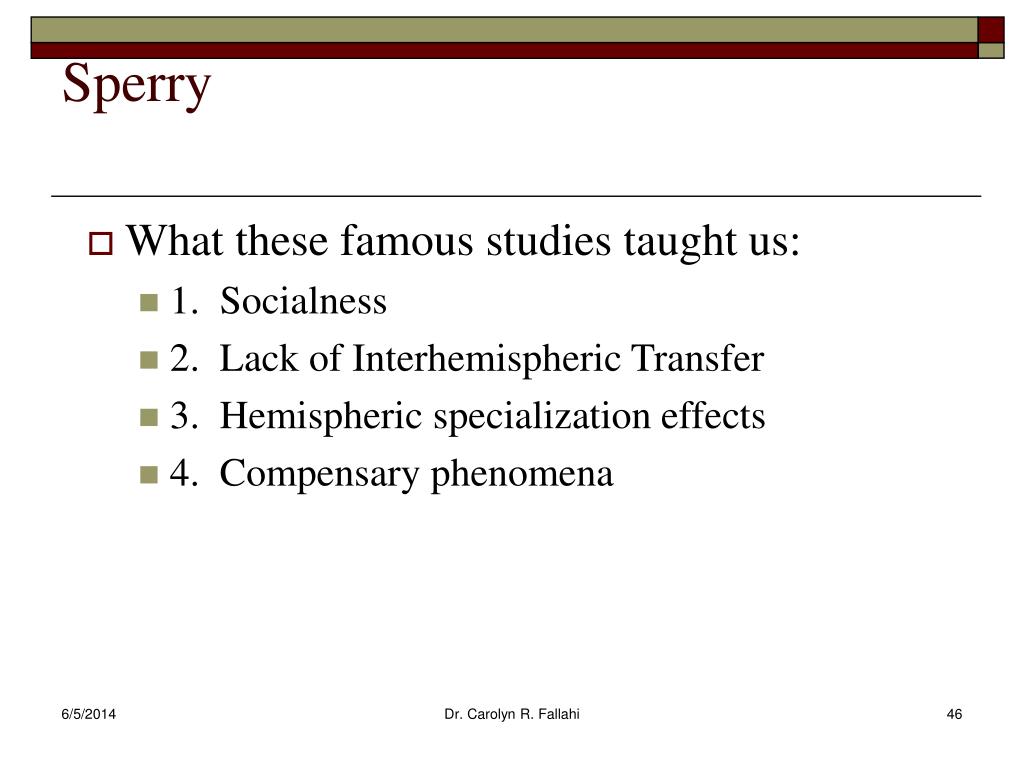 Sperry

What these famous studies taught us:

1. Socialness

2. Lack of Interhemispheric Transfer

3. Hemispheric specialization effects

4. Compensary phenomena

6/5/2014

Dr. Carolyn R. Fallahi

46